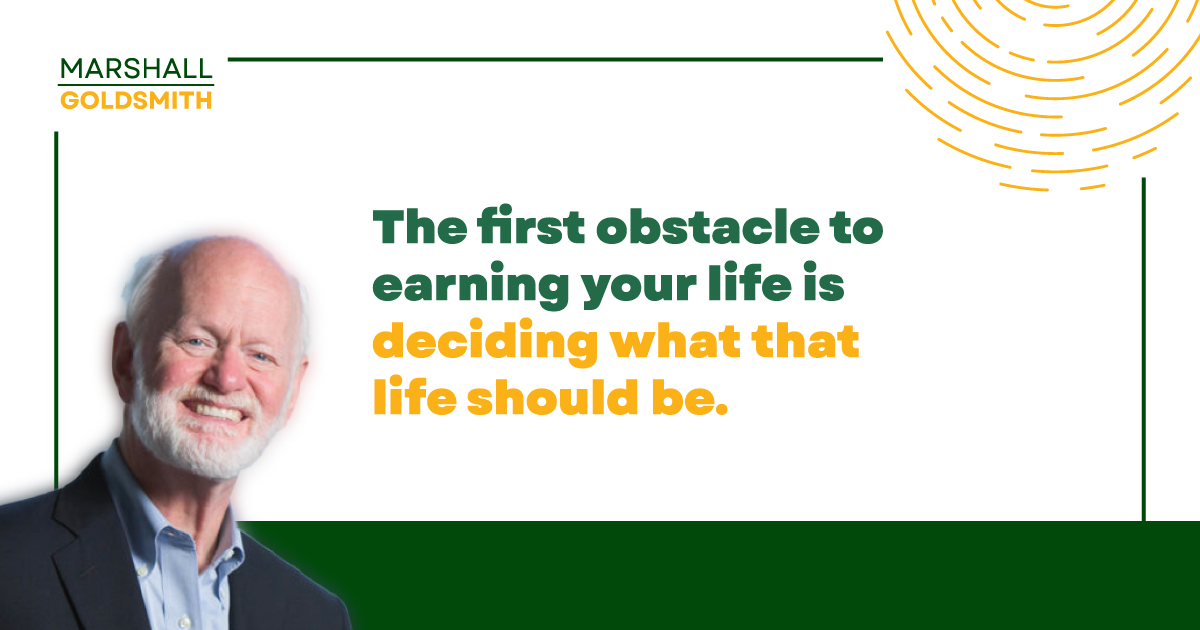 MARSHALL
GOLDSMITH

The first obstacle to earning your life is deciding what that life should be.